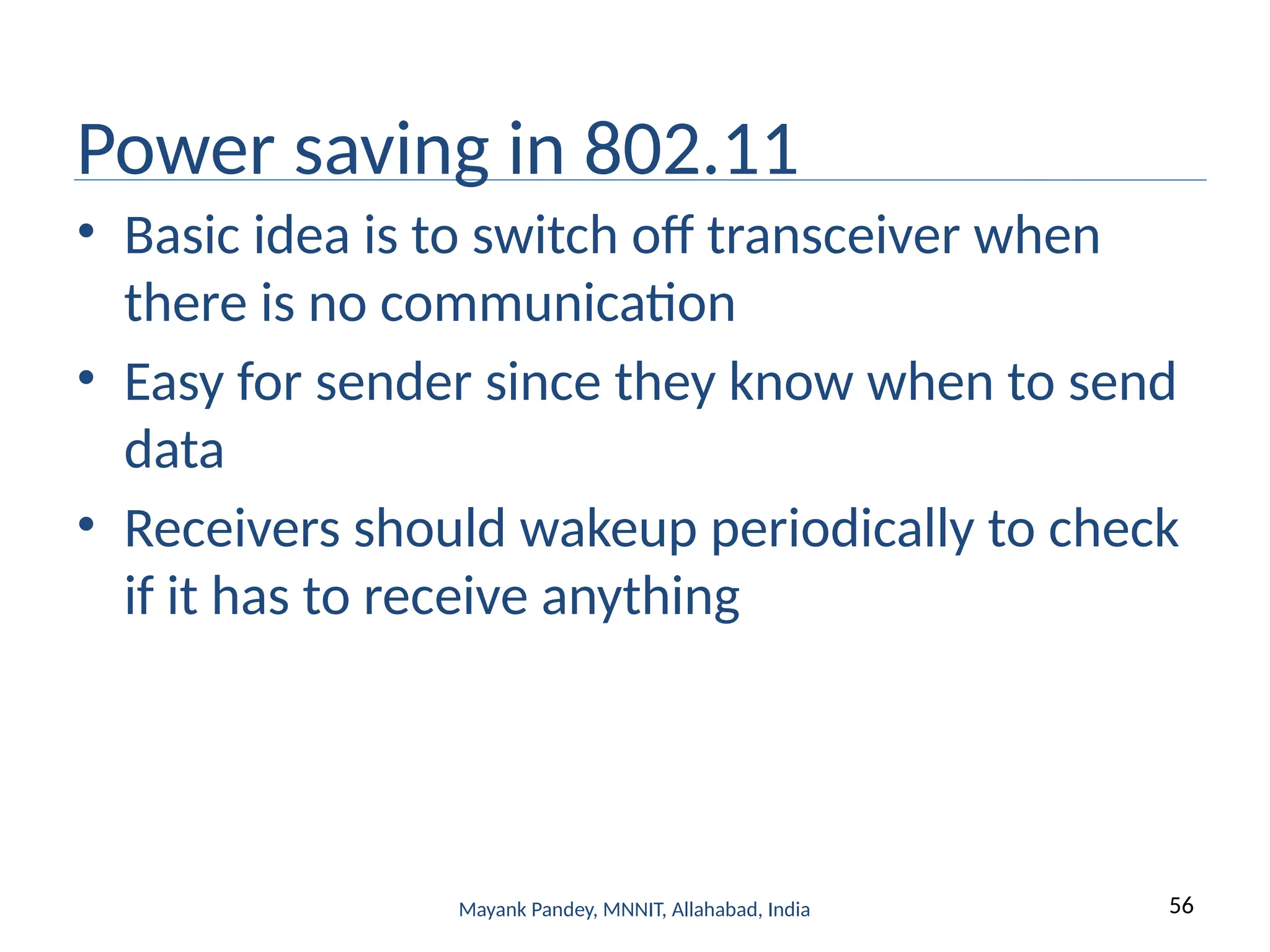 Power saving in 802.11

• Basic idea is to switch off transceiver when there is no communication
• Easy for sender since they know when to send data
• Receivers should wakeup periodically to check if it has to receive anything

Mayank Pandey, MNNIT, Allahabad, India

56